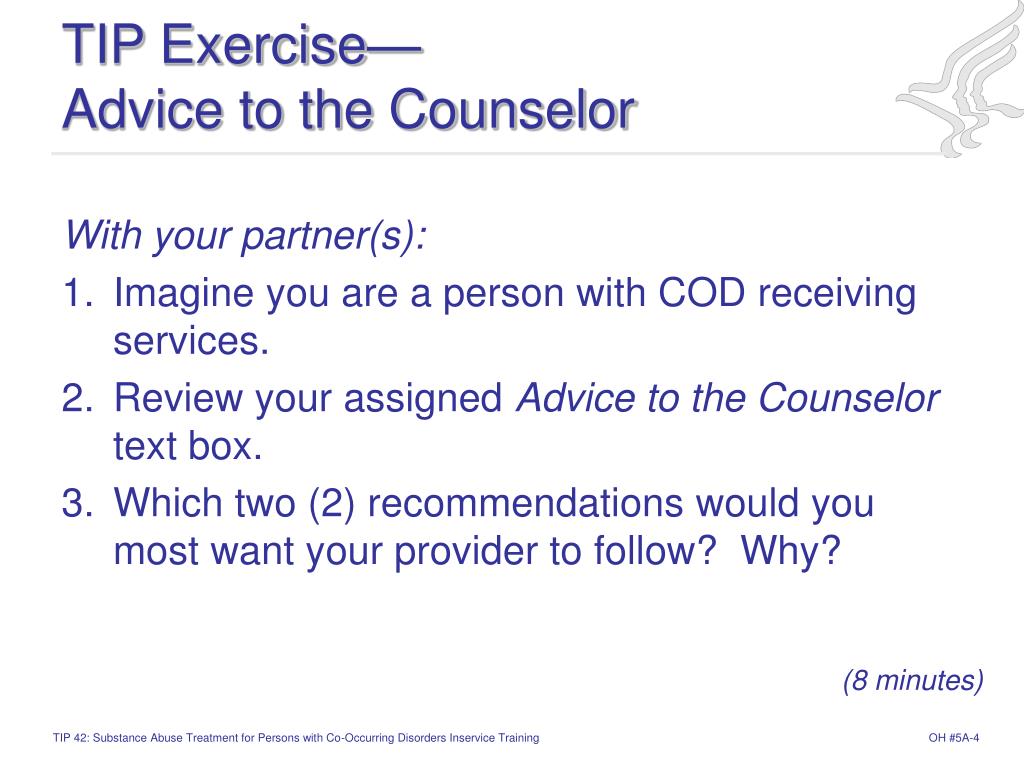 TIP Exercise—
Advice to the Counselor

With your partner(s):

1. Imagine you are a person with COD receiving services.
2. Review your assigned Advice to the Counselor text box.
3. Which two (2) recommendations would you most want your provider to follow?  Why?

(8 minutes)

TIP 42: Substance Abuse Treatment for Persons with Co-Occurring Disorders Inservice Training

OH #5A-4